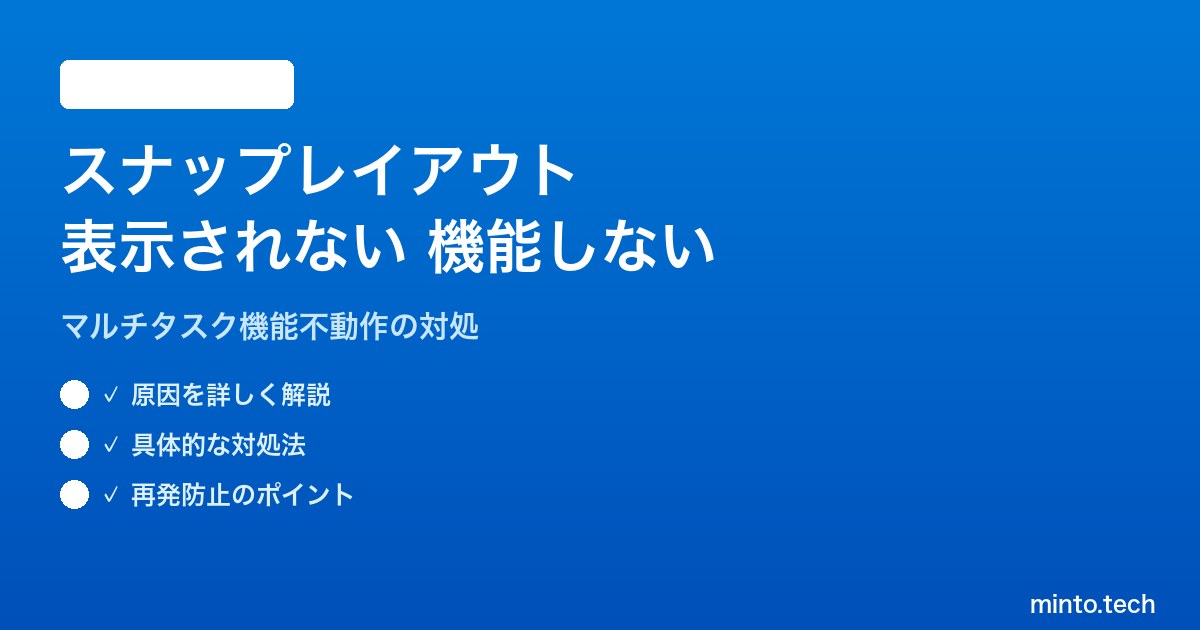 スナップレイアウト
表示されない 機能しない

マルチタスク機能不動作の対処

✓ 原因を詳しく解説

✓ 具体的な対処法

✓ 再発防止のポイント

minto.tech